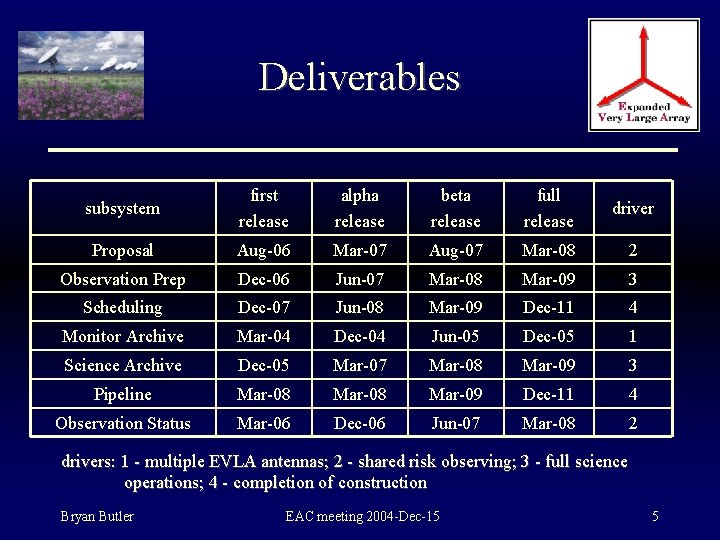 Deliverables

Expanded Very Large Array

| subsystem | first release | alpha release | beta release | full release | driver |
|---|---|---|---|---|---|
| Proposal | Aug-06 | Mar-07 | Aug-07 | Mar-08 | 2 |
| Observation Prep | Dec-06 | Jun-07 | Mar-08 | Mar-09 | 3 |
| Scheduling | Dec-07 | Jun-08 | Mar-09 | Dec-11 | 4 |
| Monitor Archive | Mar-04 | Dec-04 | Jun-05 | Dec-05 | 1 |
| Science Archive | Dec-05 | Mar-07 | Mar-08 | Mar-09 | 3 |
| Pipeline | Mar-08 | Mar-08 | Mar-09 | Dec-11 | 4 |
| Observation Status | Mar-06 | Dec-06 | Jun-07 | Mar-08 | 2 |

drivers: 1 - multiple EVLA antennas; 2 - shared risk observing; 3 - full science operations; 4 - completion of construction

Bryan Butler EAC meeting 2004-Dec-15 5